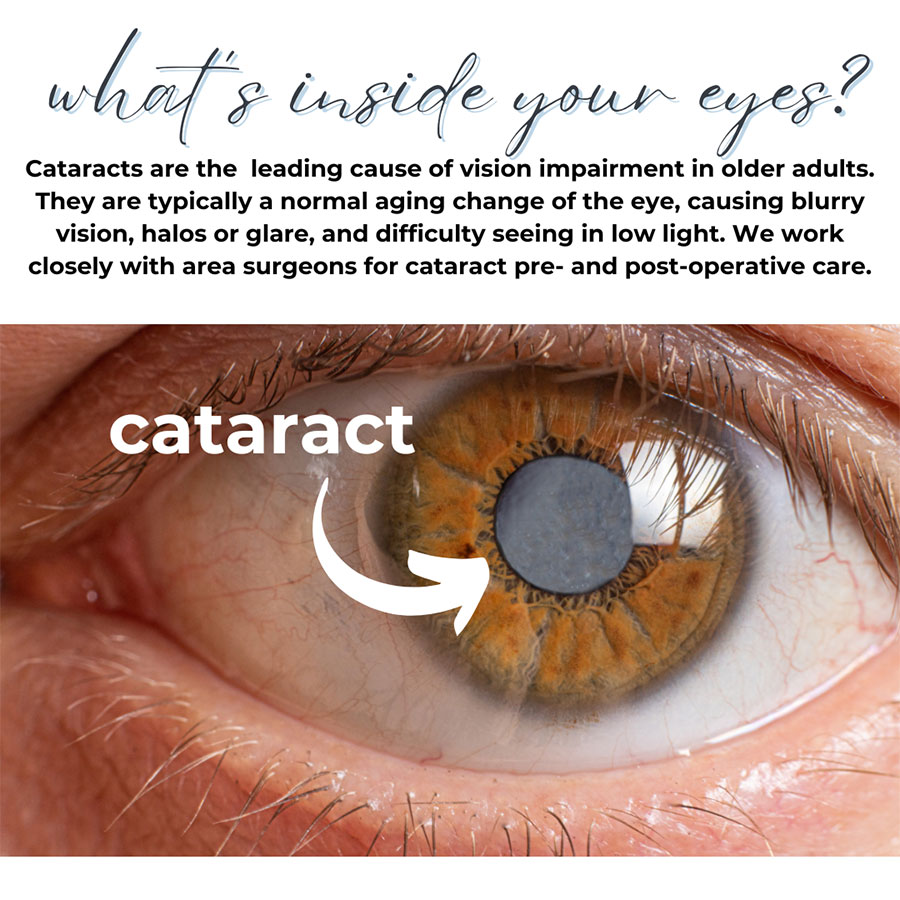 what's inside your eyes?

Cataracts are the leading cause of vision impairment in older adults. They are typically a normal aging change of the eye, causing blurry vision, halos or glare, and difficulty seeing in low light. We work closely with area surgeons for cataract pre- and post-operative care.

cataract